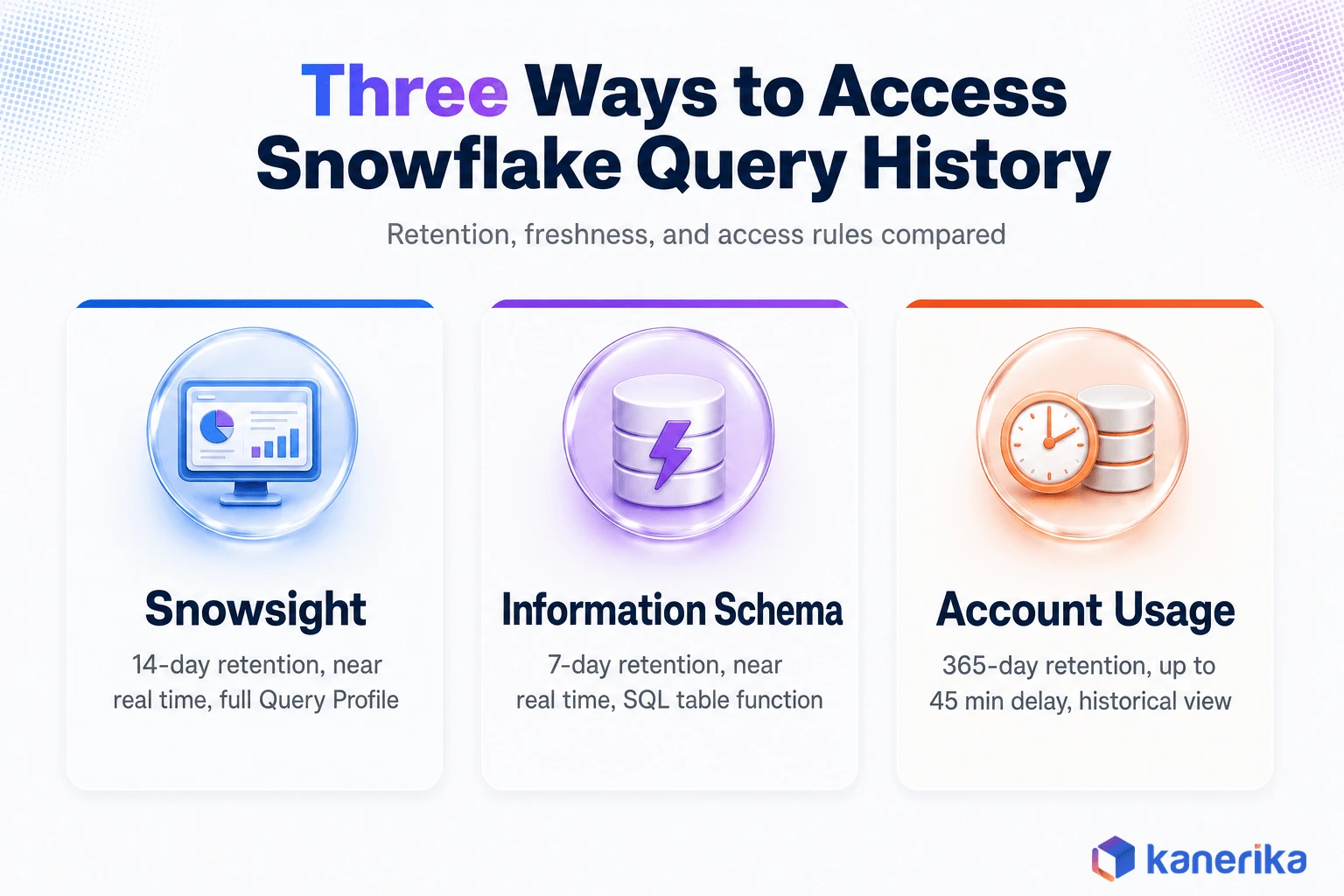 Three Ways to Access Snowflake Query History

Retention, freshness, and access rules compared

Snowsight

14-day retention, near real time, full Query Profile

Information Schema

7-day retention, near real time, SQL table function

Account Usage

365-day retention, up to 45 min delay, historical view

kanerika